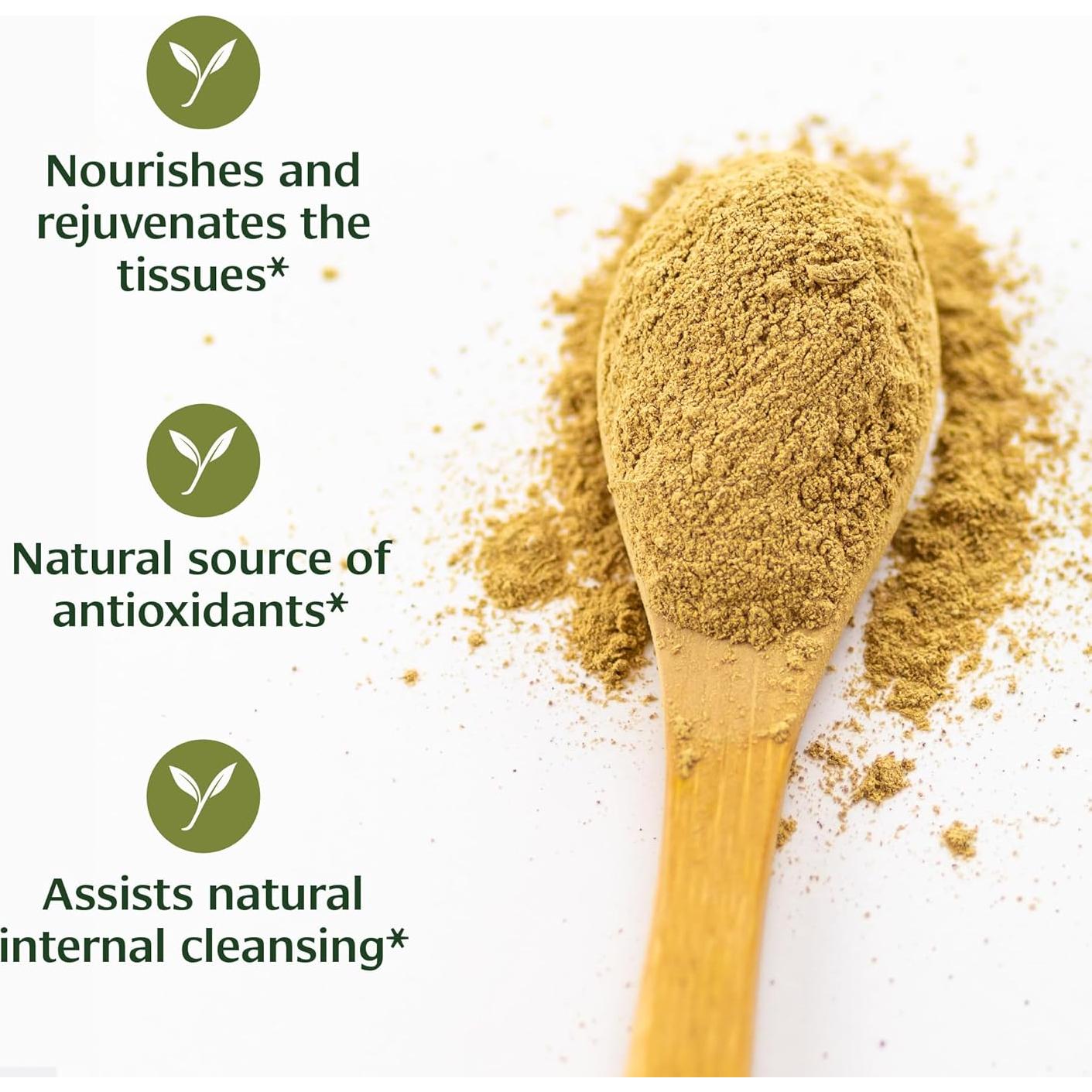 Nourishes and rejuvenates the tissues*

Natural source of antioxidants*

Assists natural internal cleansing*